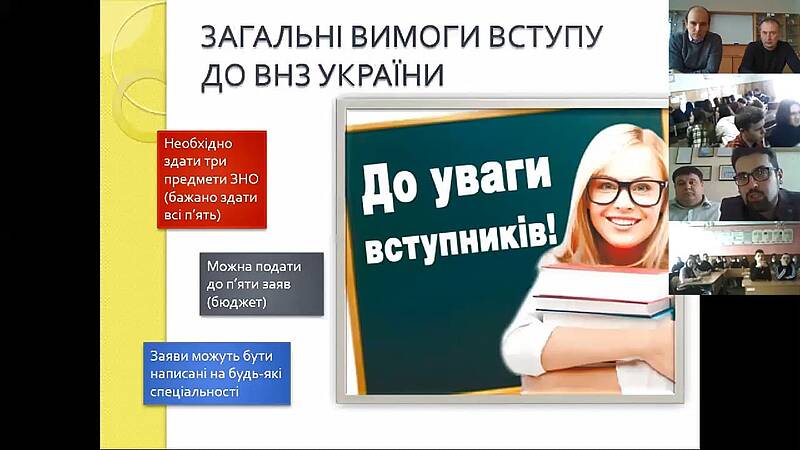 ЗАГАЛЬНІ ВИМОГИ ВСТУПУ ДО ВНЗ УКРАЇНИ

Необхідно здати три предмети ЗНО (бажано здати всі п'ять)

Можна подати до п'яти заяв (бюджет)

Заяви можуть бути написані на будь-які спеціальності

До уваги вступників!